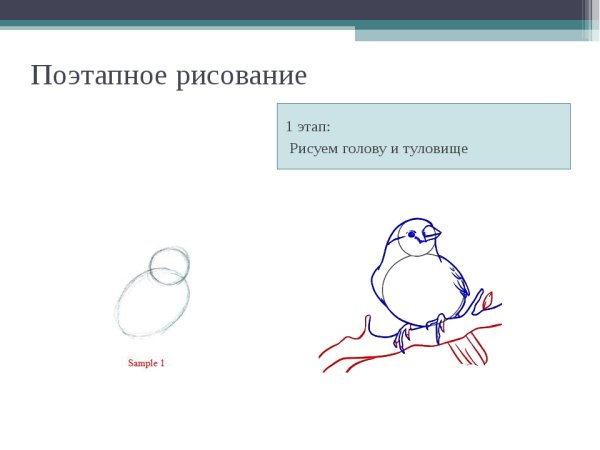 Поэтапное рисование

1 этап:

Рисуем голову и туловище

Sample 1